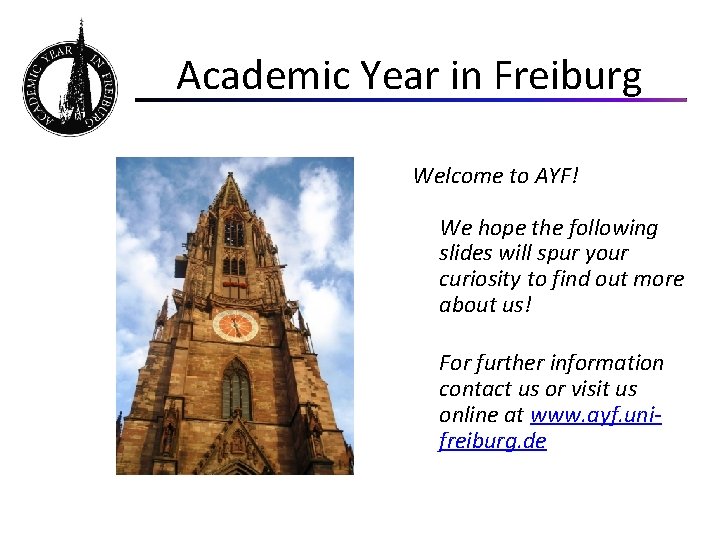 ACADEMIC YEAR IN FREIBURG

Academic Year in Freiburg

Welcome to AYF!

We hope the following slides will spur your curiosity to find out more about us!

For further information contact us or visit us online at www.ayf.uni-freiburg.de